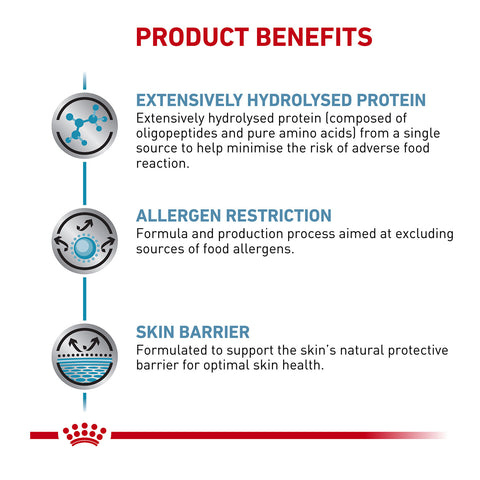 PRODUCT BENEFITS

EXTENSIVELY HYDROLYSED PROTEIN
Extensively hydrolysed protein (composed of oligopeptides and pure amino acids) from a single source to help minimise the risk of adverse food reaction.

ALLERGEN RESTRICTION
Formula and production process aimed at excluding sources of food allergens.

SKIN BARRIER
Formulated to support the skin's natural protective barrier for optimal skin health.